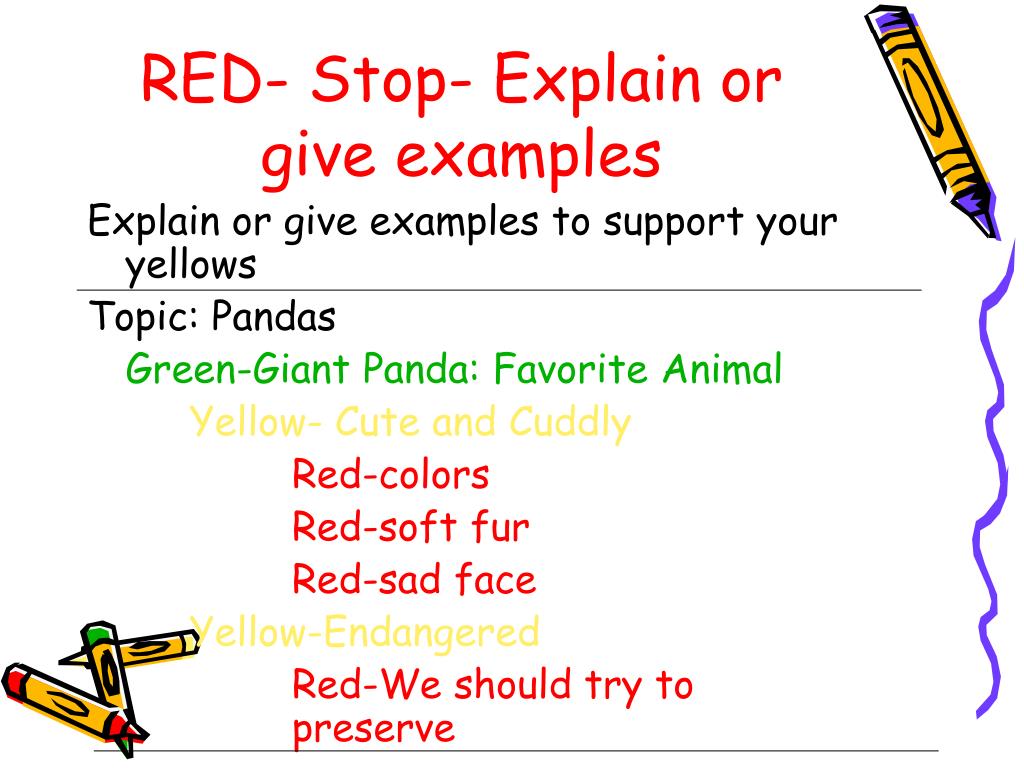 RED- Stop- Explain or give examples

Explain or give examples to support your yellows

Topic: Pandas

Green-Giant Panda: Favorite Animal

Yellow- Cute and Cuddly

Red-colors

Red-soft fur

Red-sad face

Yellow-Endangered

Red-We should try to preserve